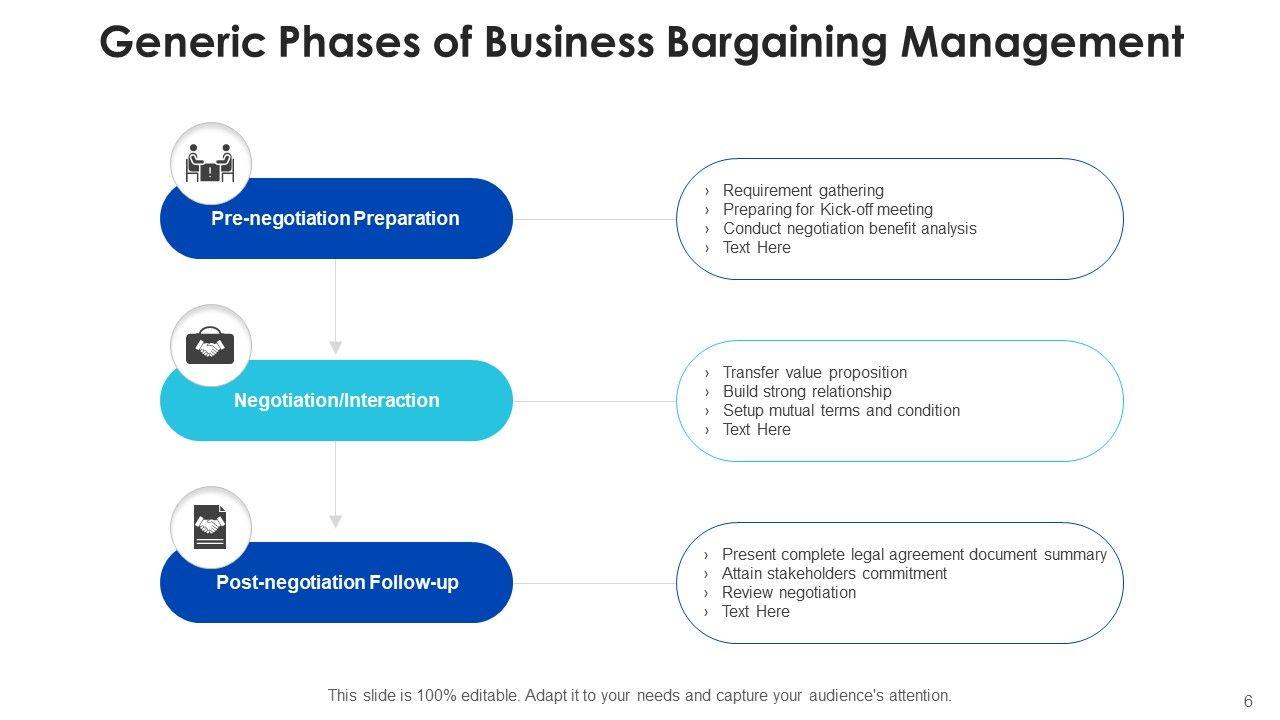 Generic Phases of Business Bargaining Management

Pre-negotiation Preparation

› Requirement gathering
› Preparing for Kick-off meeting
› Conduct negotiation benefit analysis
› Text Here

Negotiation/Interaction

› Transfer value proposition
› Build strong relationship
› Setup mutual terms and condition
› Text Here

Post-negotiation Follow-up

› Present complete legal agreement document summary
› Attain stakeholders commitment
› Review negotiation
› Text Here

This slide is 100% editable. Adapt it to your needs and capture your audience's attention.

6